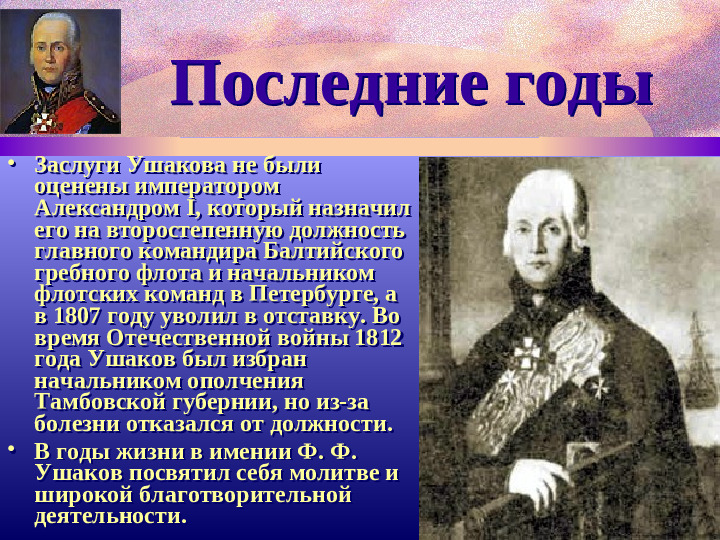 Последние годы

• Заслуги Ушакова не были оценены императором Александром I, который назначил его на второстепенную должность главного командира Балтийского гребного флота и начальником флотских команд в Петербурге, а в 1807 году уволил в отставку. Во время Отечественной войны 1812 года Ушаков был избран начальником ополчения Тамбовской губернии, но из-за болезни отказался от должности.

• В годы жизни в имении Ф. Ф. Ушаков посвятил себя молитве и широкой благотворительной деятельности.